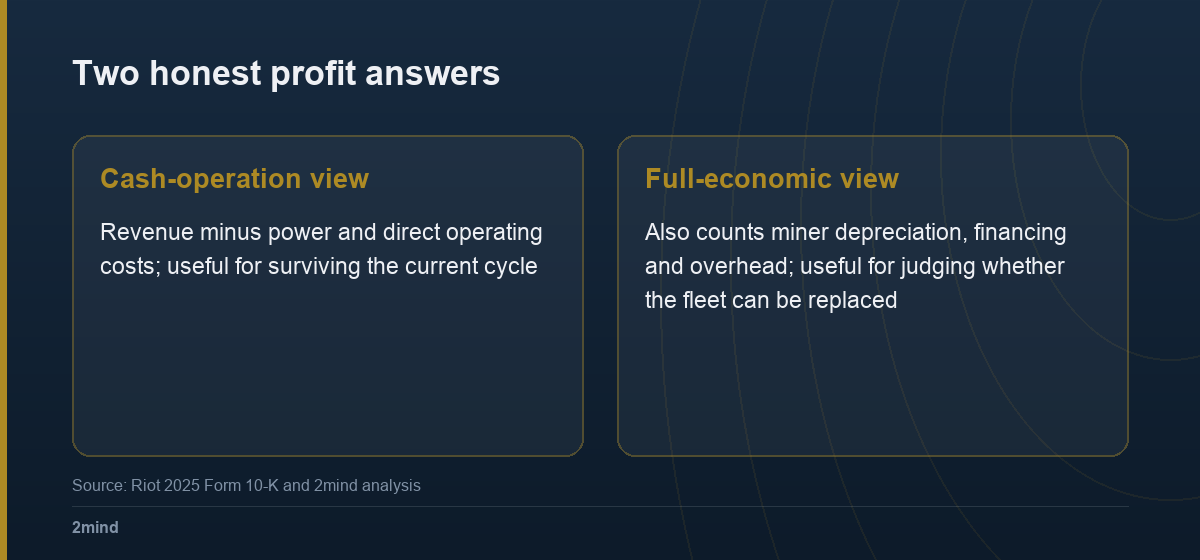 Two honest profit answers

Cash-operation view

Revenue minus power and direct operating costs; useful for surviving the current cycle

Full-economic view

Also counts miner depreciation, financing and overhead; useful for judging whether the fleet can be replaced

Source: Riot 2025 Form 10-K and 2mind analysis

2mind